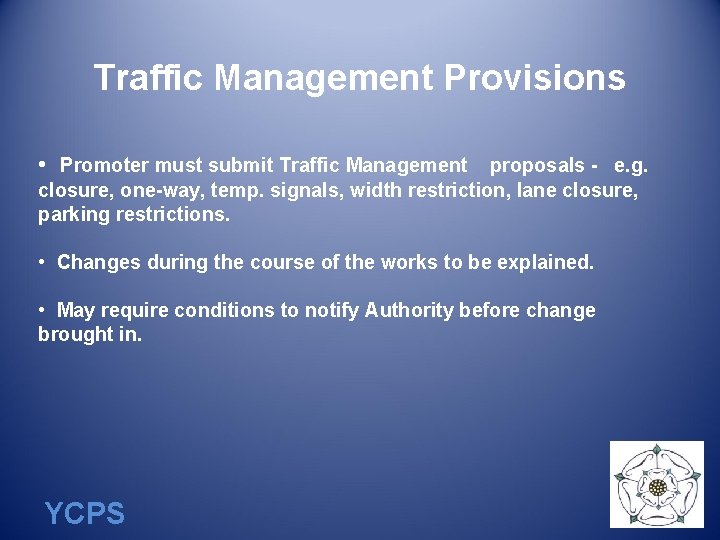 Traffic Management Provisions

• Promoter must submit Traffic Management proposals - e.g. closure, one-way, temp. signals, width restriction, lane closure, parking restrictions.

• Changes during the course of the works to be explained.

• May require conditions to notify Authority before change brought in.

YCPS